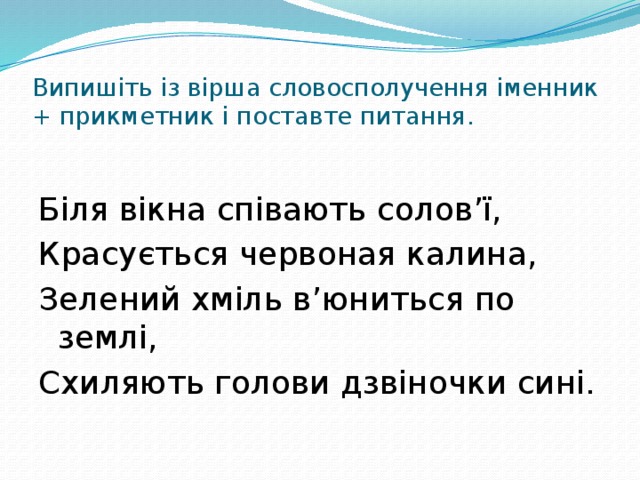 Випишіть із вірша словосполучення іменник + прикметник і поставте питання.

Біля вікна співають солов’ї,
Красується червоная калина,
Зелений хміль в’юниться по землі,
Схиляють голови дзвіночки сині.